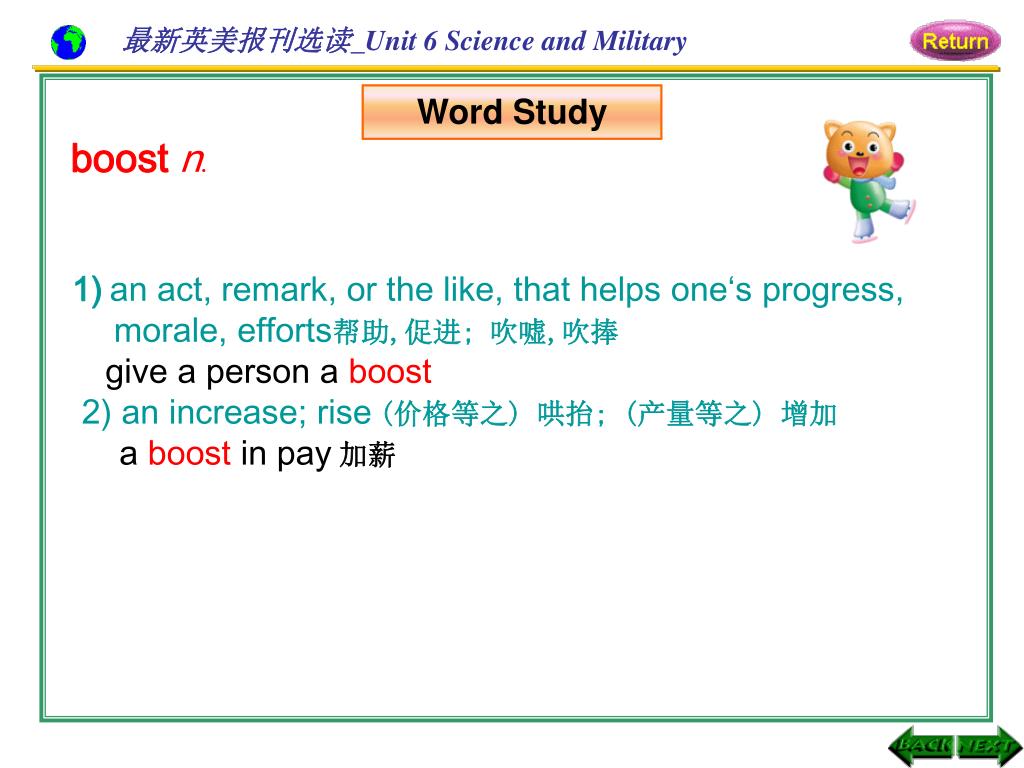 最新英美报刊选读_Unit 6 Science and Military

Return

Word Study

boost n.

1) an act, remark, or the like, that helps one‘s progress, morale, efforts帮助, 促进；吹嘘, 吹捧

give a person a boost

2) an increase; rise（价格等之）哄抬；（产量等之）增加

a boost in pay 加薪

BACK NEXT